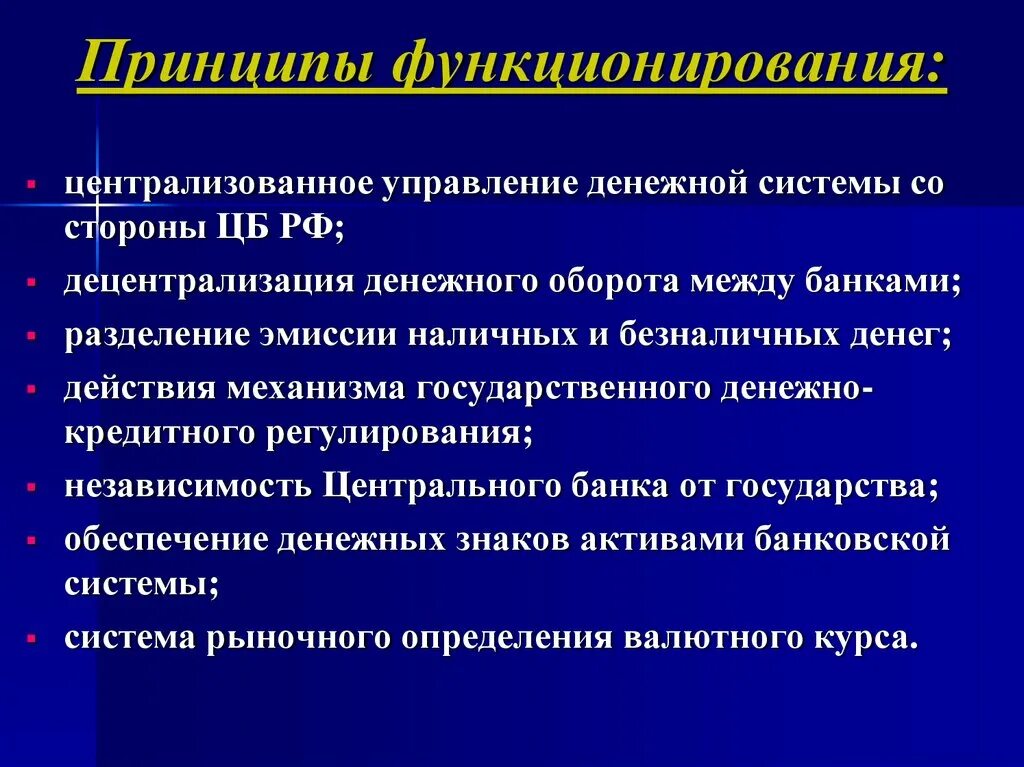 Принципы функционирования:

- централизованное управление денежной системы со стороны ЦБ РФ;
- децентрализация денежного оборота между банками;
- разделение эмиссии наличных и безналичных денег;
- действия механизма государственного денежно-кредитного регулирования;
- независимость Центрального банка от государства;
- обеспечение денежных знаков активами банковской системы;
- система рыночного определения валютного курса.